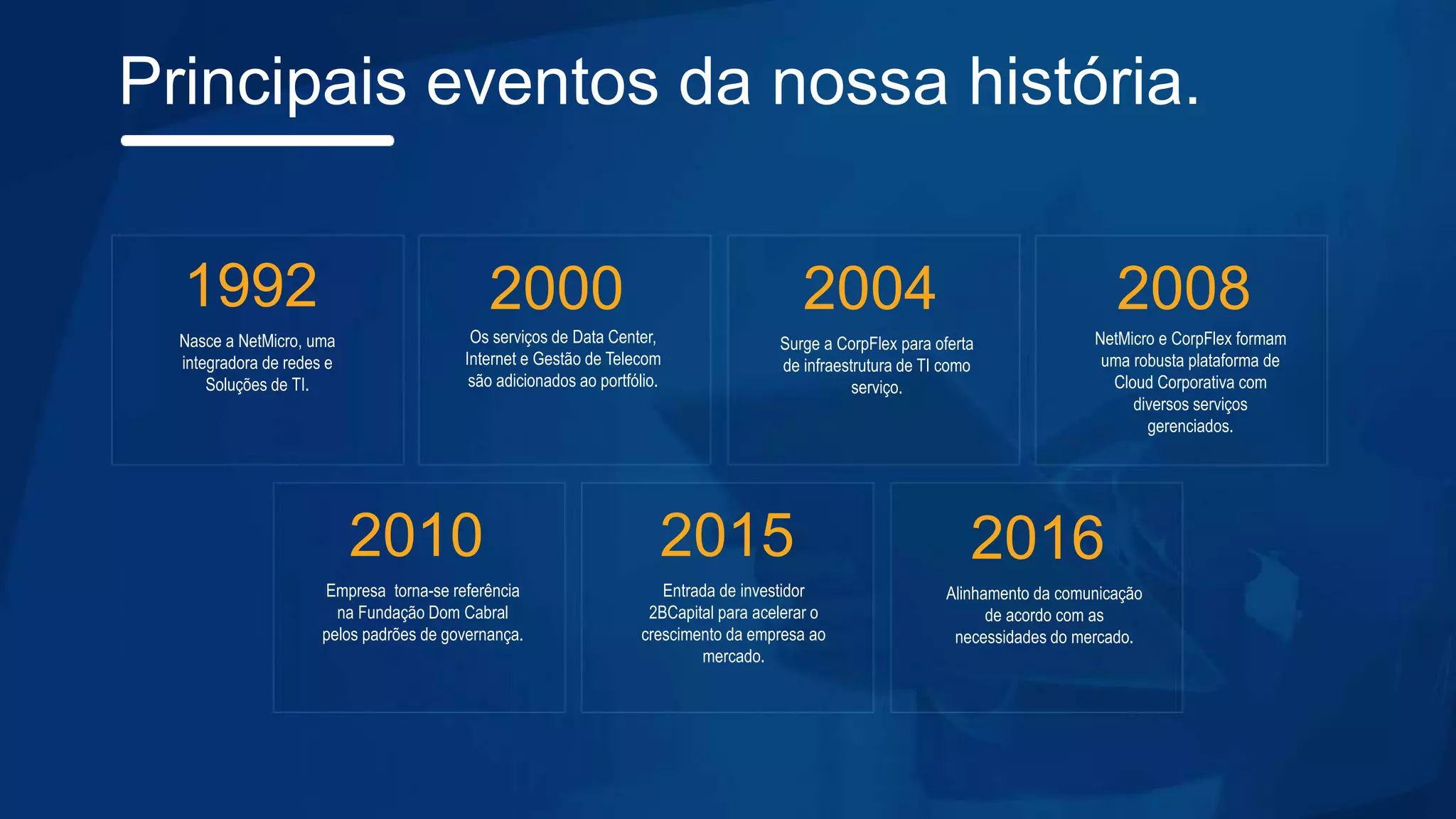 Principais eventos da nossa história.

1992

Nasce a NetMicro, uma integradora de redes e Soluções de TI.

2000

Os serviços de Data Center, Internet e Gestão de Telecom são adicionados ao portfólio.

2004

Surge a CorpFlex para oferta de infraestrutura de TI como serviço.

2008

NetMicro e CorpFlex formam uma robusta plataforma de Cloud Corporativa com diversos serviços gerenciados.

2010

Empresa  torna-se referência na Fundação Dom Cabral pelos padrões de governança.

2015

Entrada de investidor 2BCapital para acelerar o crescimento da empresa ao mercado.

2016

Alinhamento da comunicação de acordo com as necessidades do mercado.